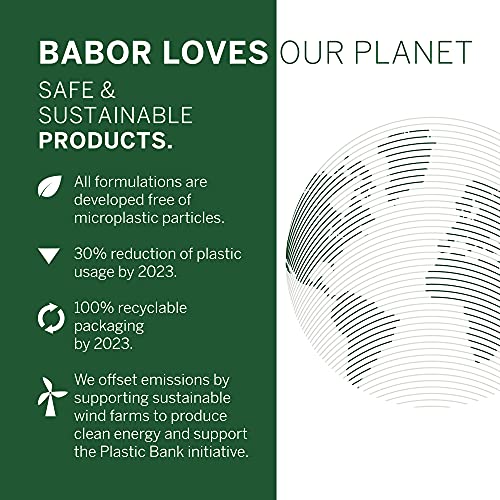 BABOR LOVES OUR PLANET

SAFE & SUSTAINABLE PRODUCTS.

All formulations are developed free of microplastic particles.

30% reduction of plastic usage by 2023.

100% recyclable packaging by 2023.

We offset emissions by supporting sustainable wind farms to produce clean energy and support the Plastic Bank initiative.